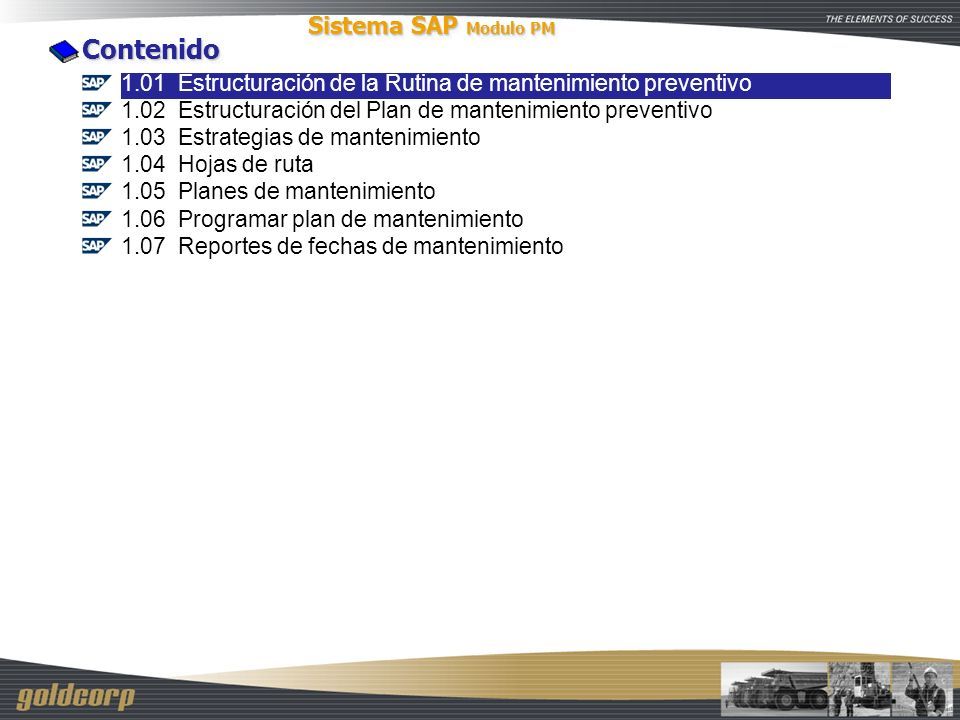 Sistema SAP Modulo PM

THE ELEMENTS OF SUCCESS

Contenido

SAP 1.01 Estructuración de la Rutina de mantenimiento preventivo
SAP 1.02 Estructuración del Plan de mantenimiento preventivo
SAP 1.03 Estrategias de mantenimiento
SAP 1.04 Hojas de ruta
SAP 1.05 Planes de mantenimiento
SAP 1.06 Programar plan de mantenimiento
SAP 1.07 Reportes de fechas de mantenimiento

goldcorp